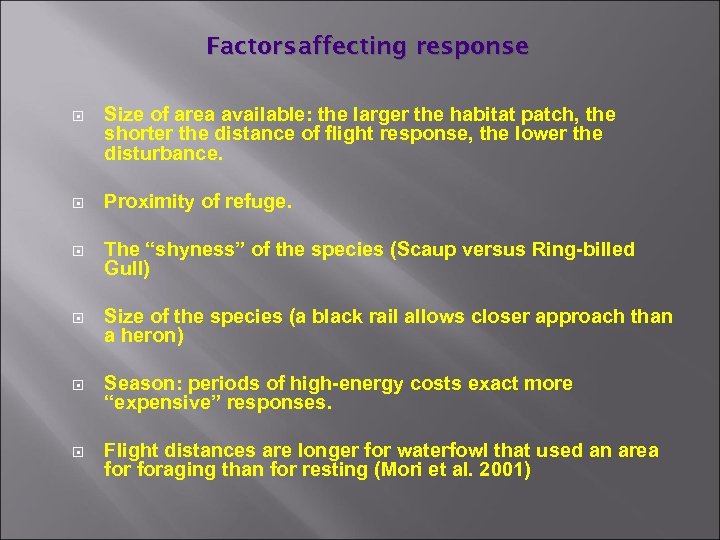 Factorsaffecting response

Size of area available: the larger the habitat patch, the shorter the distance of flight response, the lower the disturbance.

Proximity of refuge.

The “shyness” of the species (Scaup versus Ring-billed Gull)

Size of the species (a black rail allows closer approach than a heron)

Season: periods of high-energy costs exact more “expensive” responses.

Flight distances are longer for waterfowl that used an area for foraging than for resting (Mori et al. 2001)